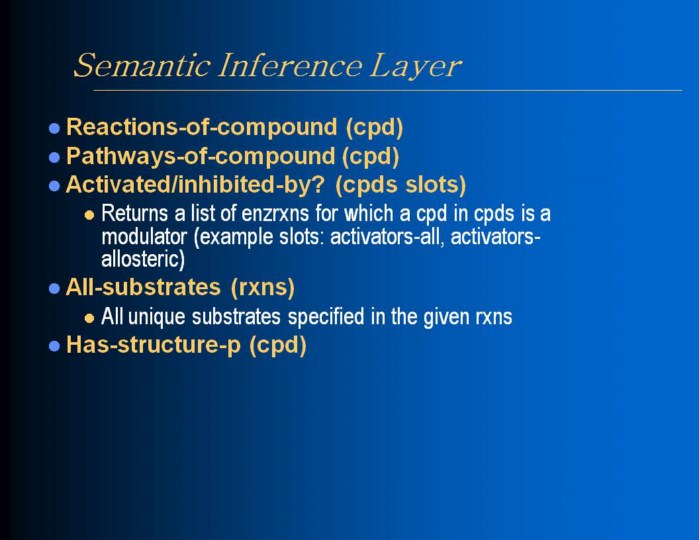 Semantic Inference Layer

- Reactions-of-compound (cpd)
- Pathways-of-compound (cpd)
- Activated/inhibited-by? (cpds slots)
  - Returns a list of enzrxns for which a cpd in cpds is a modulator (example slots: activators-all, activators-allosteric)
- All-substrates (rxns)
  - All unique substrates specified in the given rxns
- Has-structure-p (cpd)